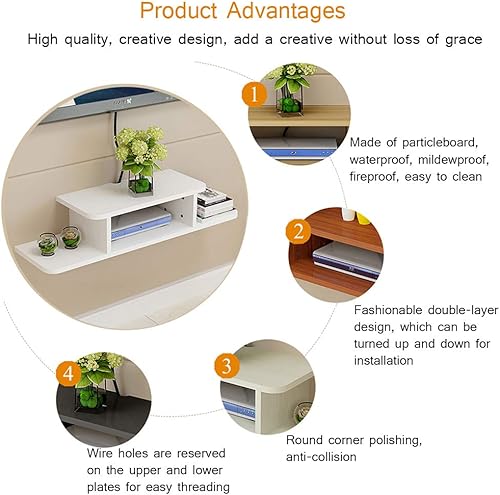 Product Advantages

High quality, creative design, add a creative without loss of grace

1

Made of particleboard, waterproof, mildewproof, fireproof, easy to clean

2

Fashionable double-layer design, which can be turned up and down for installation

3

Round corner polishing, anti-collision

4

Wire holes are reserved on the upper and lower plates for easy threading